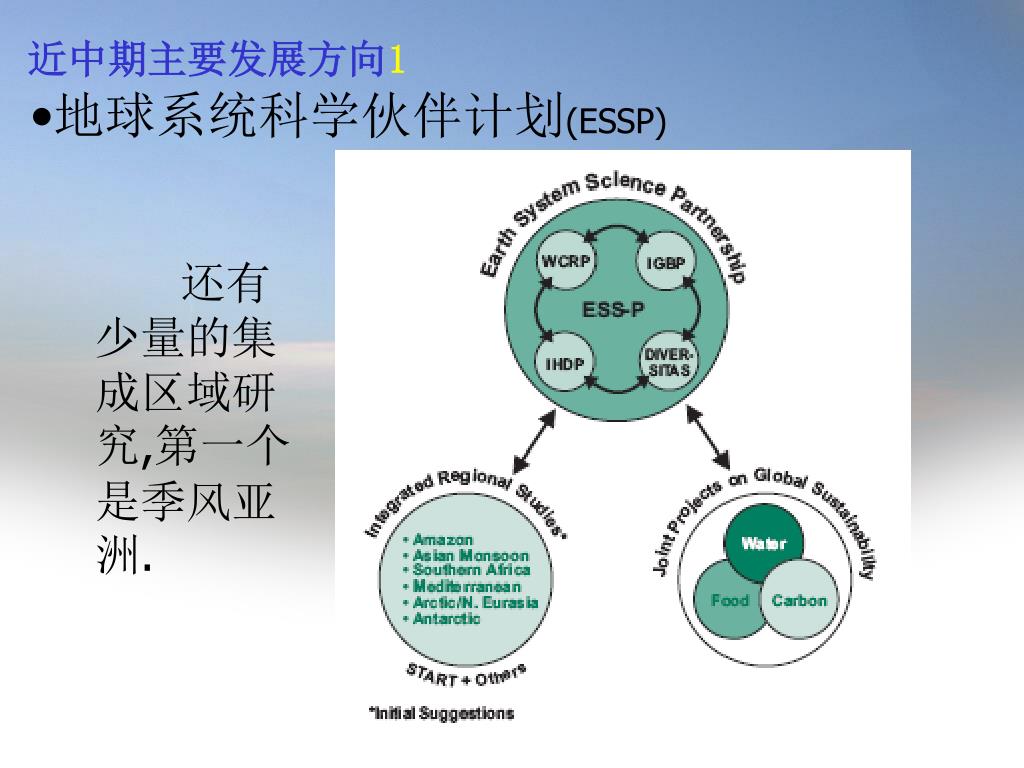 近中期主要发展方向1

•地球系统科学伙伴计划(ESSP)

还有少量的集成区域研究,第一个是季风亚洲.

Earth System Science Partnership

WCRP
IGBP
ESS-P
IHDP
DIVER-SITAS

Integrated Regional Studies*

• Amazon
• Asian Monsoon
• Southern Africa
• Mediterranean
• Arctic/N. Eurasia
• Antarctic

START + Others

Joint Projects on Global Sustainability

Water
Food
Carbon

*Initial Suggestions